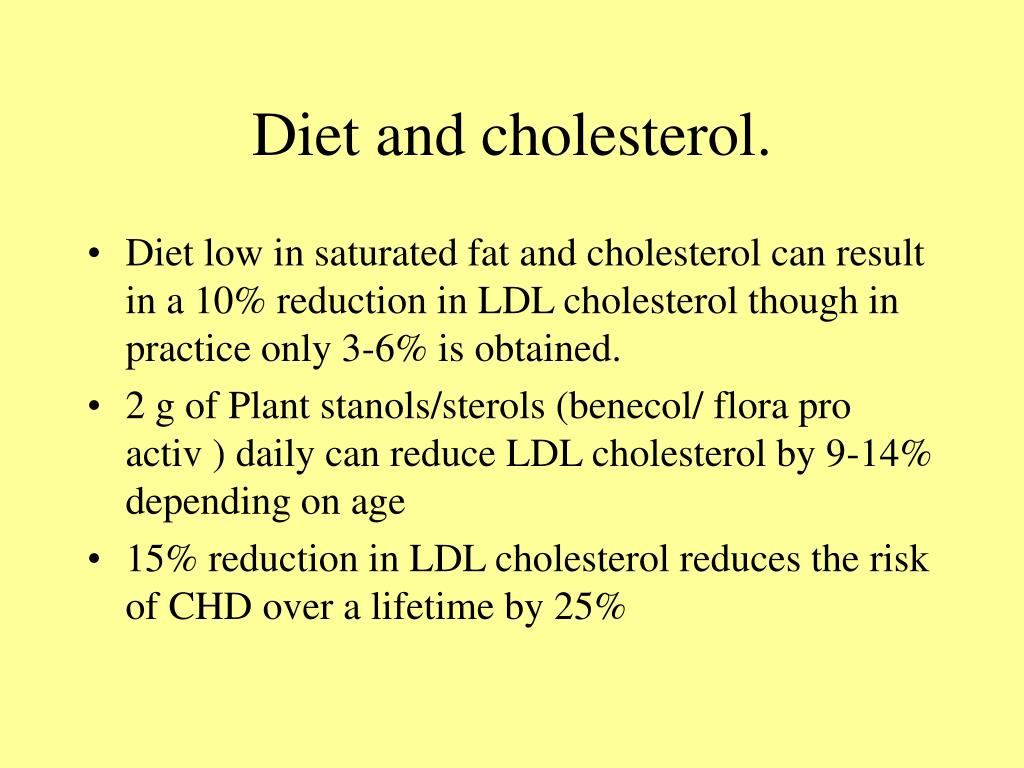 Diet and cholesterol.

• Diet low in saturated fat and cholesterol can result in a 10% reduction in LDL cholesterol though in practice only 3-6% is obtained.
• 2 g of Plant stanols/sterols (benecol/ flora pro activ ) daily can reduce LDL cholesterol by 9-14% depending on age
• 15% reduction in LDL cholesterol reduces the risk of CHD over a lifetime by 25%